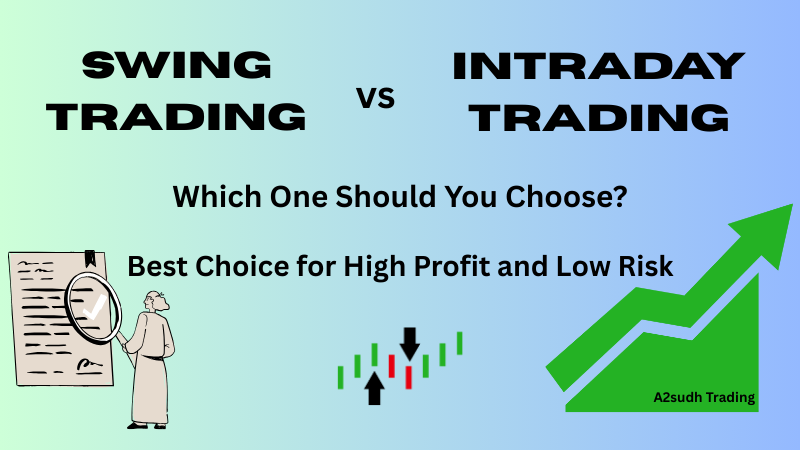 SWING TRADING

VS

INTRADAY TRADING

Which One Should You Choose?

Best Choice for High Profit and Low Risk

A2sudh Trading